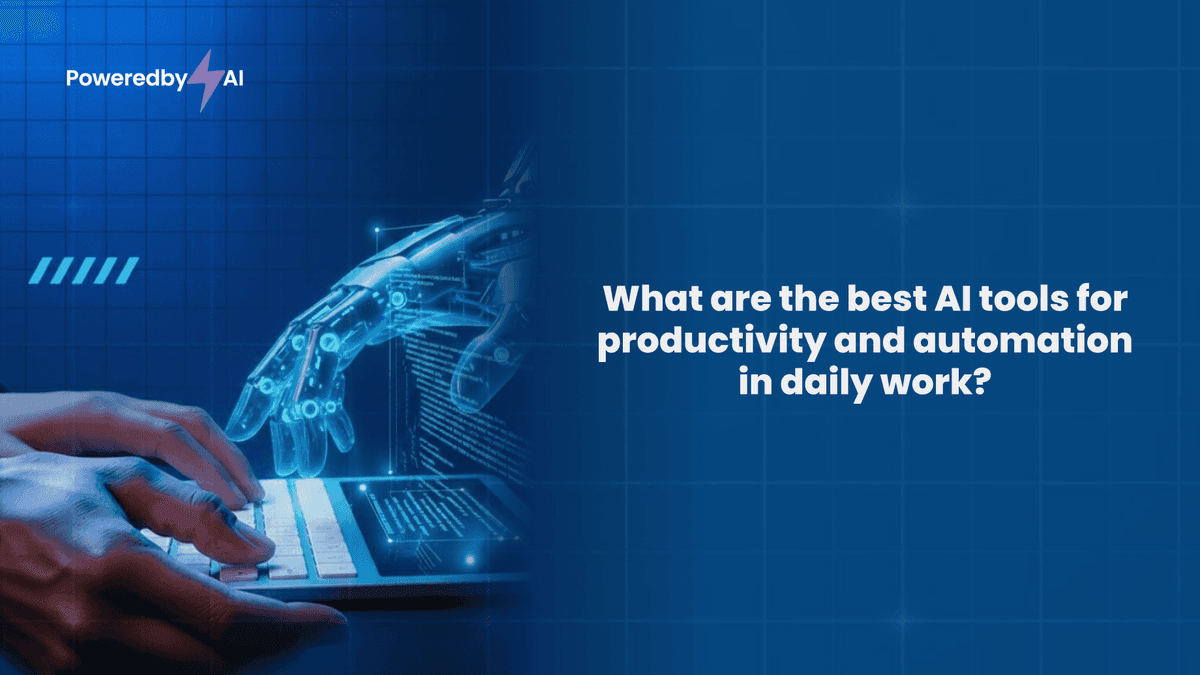 Poweredby AI

What are the best AI tools for productivity and automation in daily work?